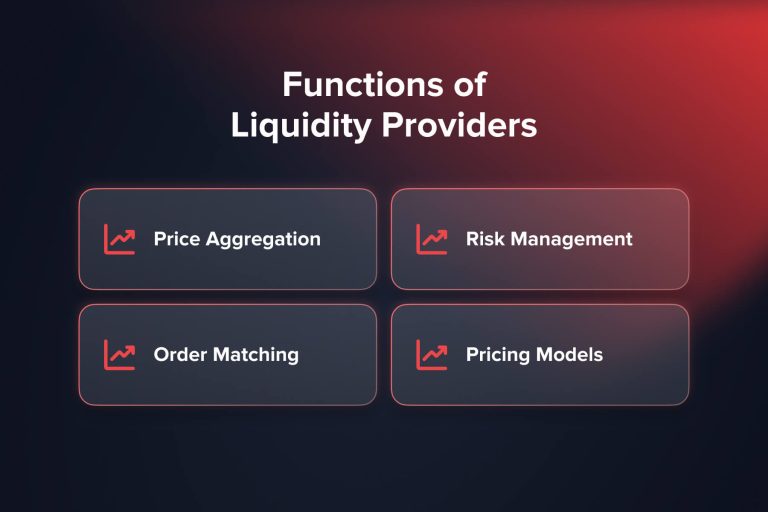 Functions of Liquidity Providers

Price Aggregation

Risk Management

Order Matching

Pricing Models